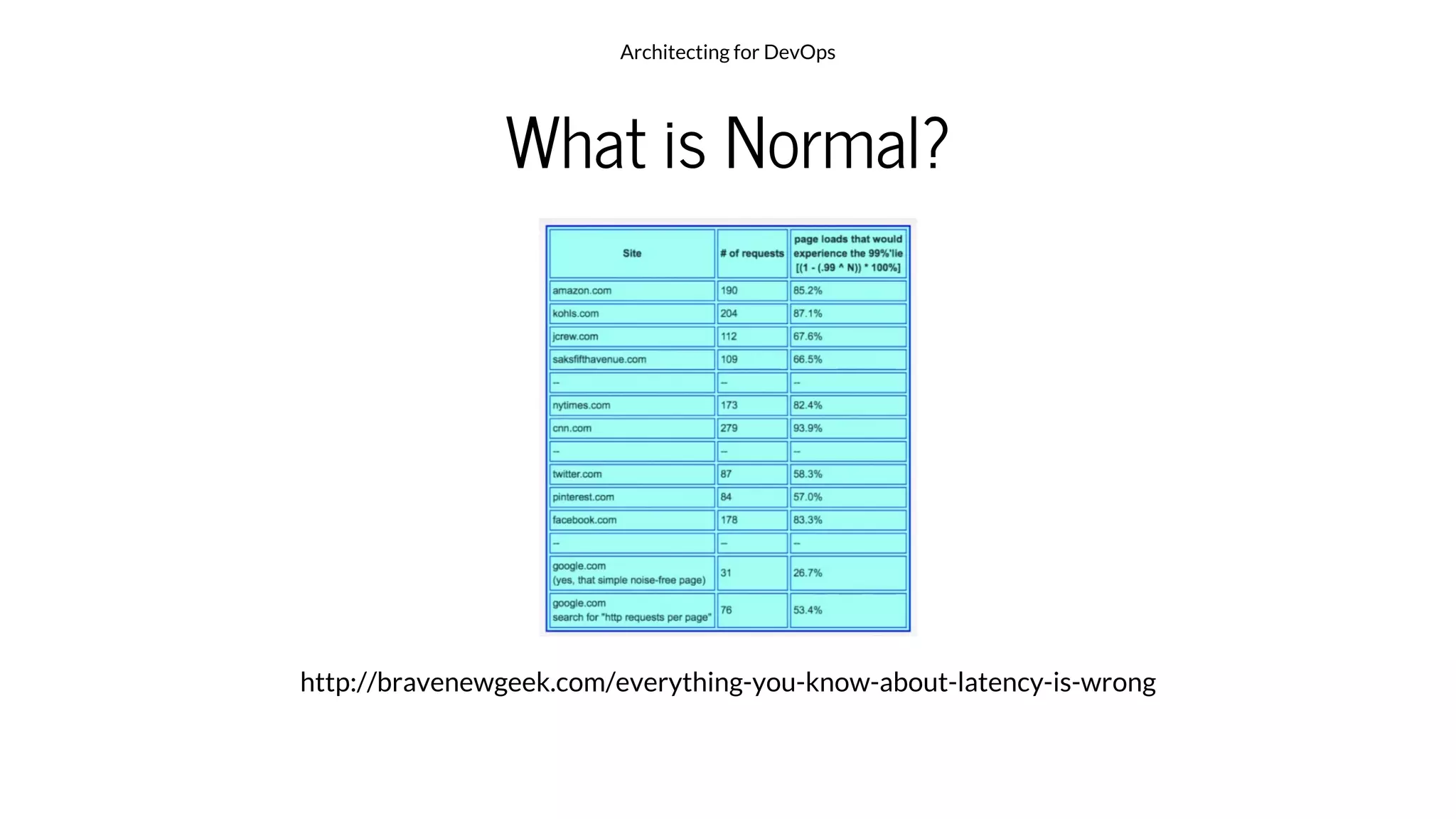 Architecting for DevOps

What is Normal?

| Site | # of requests | page loads that would experience the 99%'lie [(1 - (.99 ^ N)) * 100%] |
|---|---|---|
| amazon.com | 190 | 85.2% |
| kohls.com | 204 | 87.1% |
| jcrew.com | 112 | 67.6% |
| saksfifthavenue.com | 109 | 66.5% |
| -- | -- | -- |
| nytimes.com | 173 | 82.4% |
| cnn.com | 279 | 93.9% |
| -- | -- | -- |
| twitter.com | 87 | 58.3% |
| pinterest.com | 84 | 57.0% |
| facebook.com | 178 | 83.3% |
| -- | -- | -- |
| google.com (yes, that simple noise-free page) | 31 | 26.7% |
| google.com search for "http requests per page" | 76 | 53.4% |

http://bravenewgeek.com/everything-you-know-about-latency-is-wrong